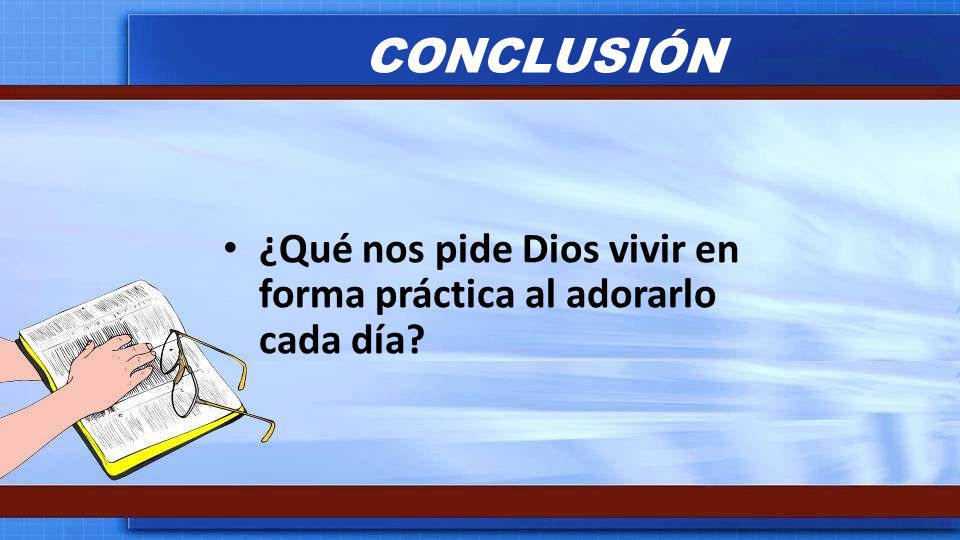 CONCLUSIÓN

• ¿Qué nos pide Dios vivir en forma práctica al adorarlo cada día?